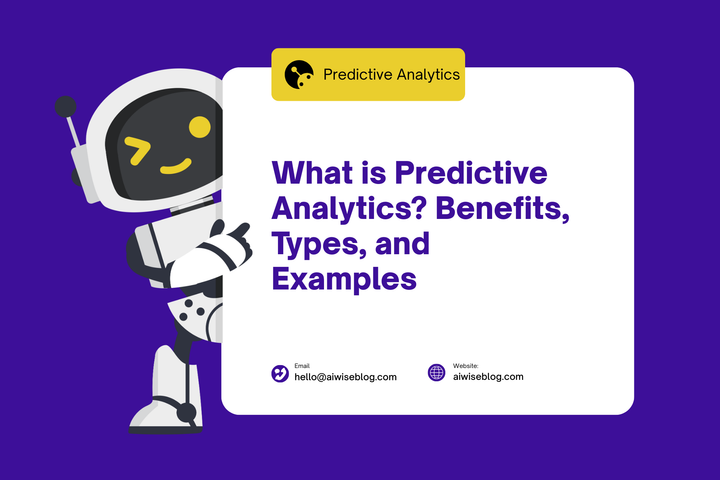 Predictive Analytics

What is Predictive Analytics? Benefits, Types, and Examples

Email
hello@aiwiseblog.com

Website:
aiwiseblog.com